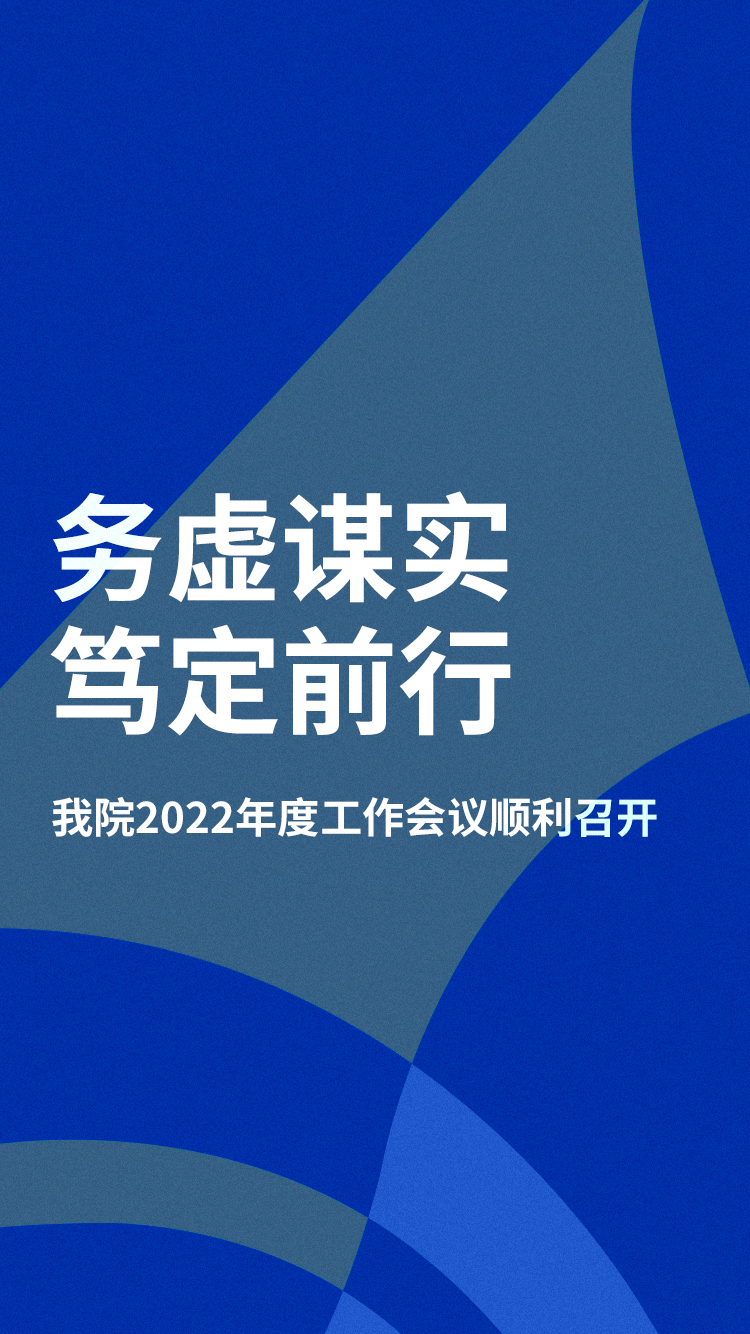 务虚谋实
笃定前行

我院2022年度工作会议顺利召开